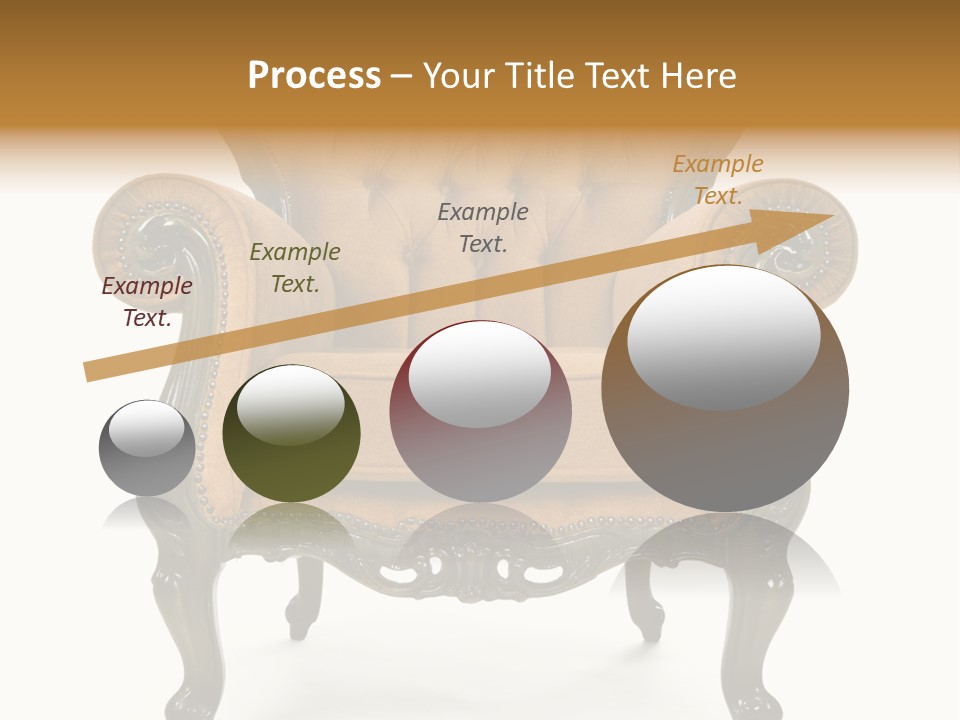 Process – Your Title Text Here

Example Text.

Example Text.

Example Text.

Example Text.